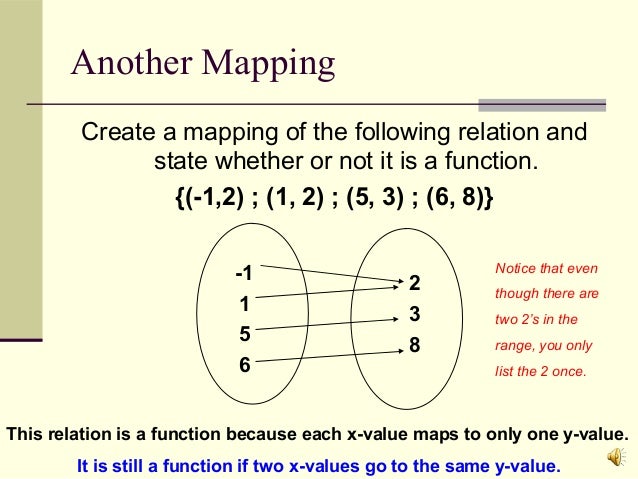 Another Mapping

Create a mapping of the following relation and state whether or not it is a function.

{(-1,2) ; (1, 2) ; (5, 3) ; (6, 8)}

-1
1
5
6

2
3
8

Notice that even though there are two 2's in the range, you only list the 2 once.

This relation is a function because each x-value maps to only one y-value.

It is still a function if two x-values go to the same y-value.